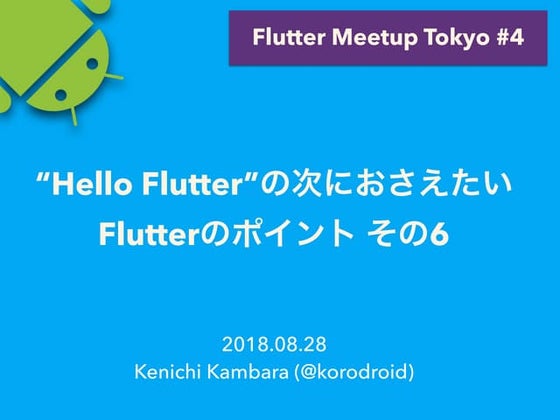 Flutter Meetup Tokyo #4

“Hello Flutter”の次におさえたい Flutterのポイント その6

2018.08.28
Kenichi Kambara (@korodroid)